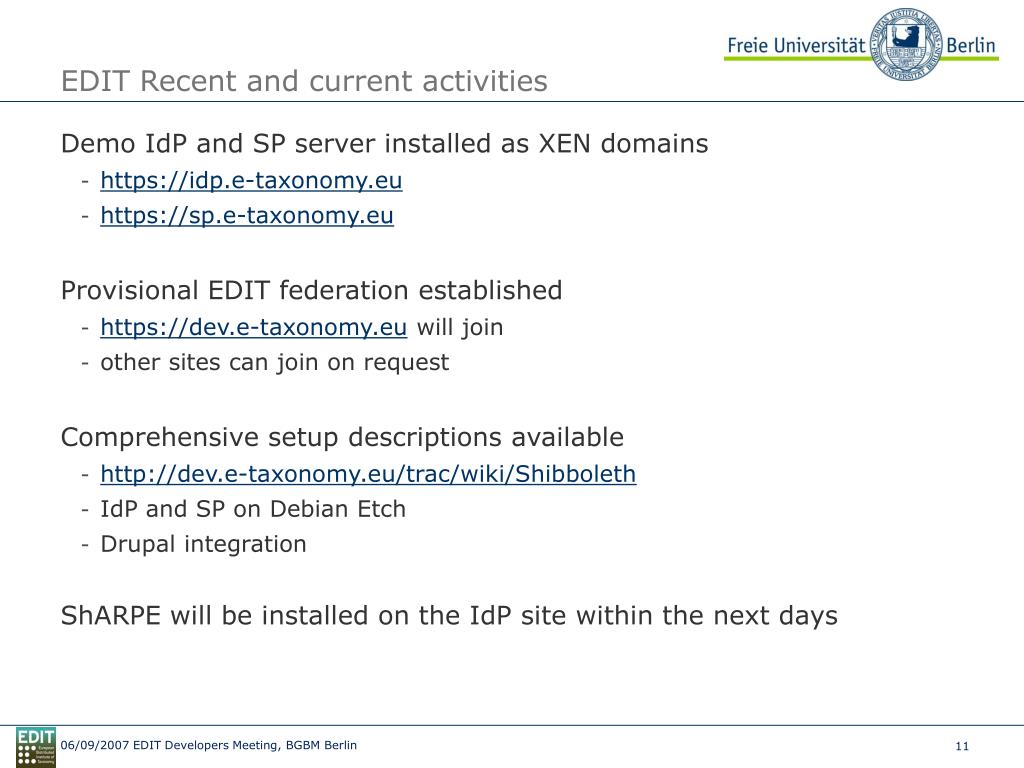 Freie Universität Berlin

EDIT Recent and current activities

Demo IdP and SP server installed as XEN domains
- https://idp.e-taxonomy.eu
- https://sp.e-taxonomy.eu

Provisional EDIT federation established
- https://dev.e-taxonomy.eu will join
- other sites can join on request

Comprehensive setup descriptions available
- http://dev.e-taxonomy.eu/trac/wiki/Shibboleth
- IdP and SP on Debian Etch
- Drupal integration

ShARPE will be installed on the IdP site within the next days

EDIT

06/09/2007 EDIT Developers Meeting, BGBM Berlin

11